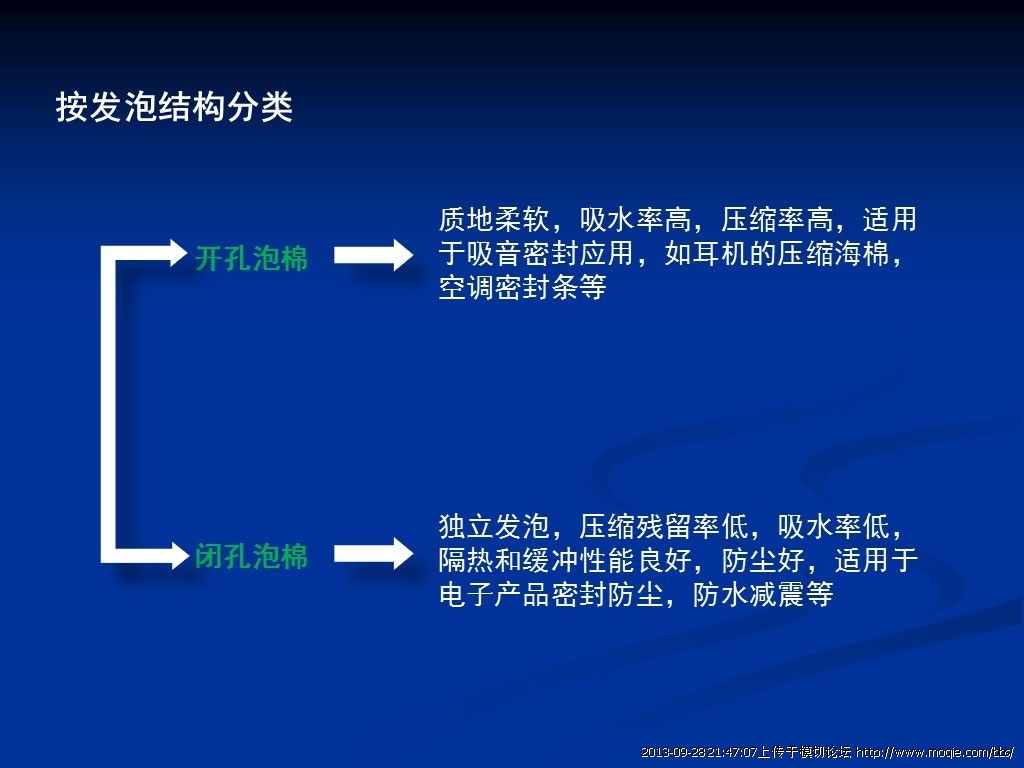 按发泡结构分类

开孔泡棉

质地柔软，吸水率高，压缩率高，适用于吸音密封应用，如耳机的压缩海棉，空调密封条等

闭孔泡棉

独立发泡，压缩残留率低，吸水率低，隔热和缓冲性能良好，防尘好，适用于电子产品密封防尘，防水减震等

2013-09-28 21:47:07上传于模切论坛 http://www.moqie.com/bbs/